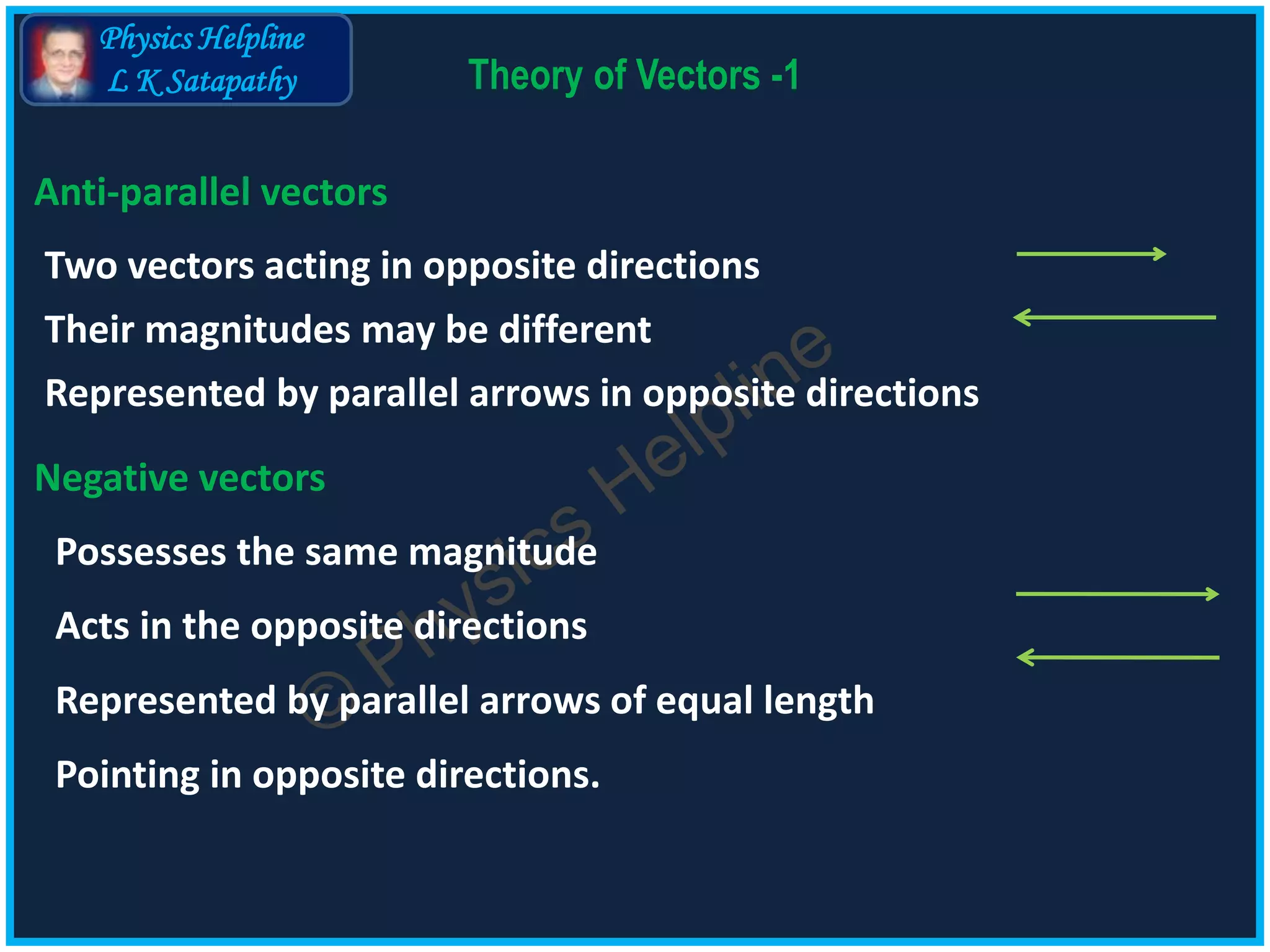 Physics Helpline
L K Satapathy

Theory of Vectors -1

Anti-parallel vectors

Two vectors acting in opposite directions

Their magnitudes may be different

Represented by parallel arrows in opposite directions

Negative vectors

Possesses the same magnitude

Acts in the opposite directions

Represented by parallel arrows of equal length

Pointing in opposite directions.

© Physics Helpline